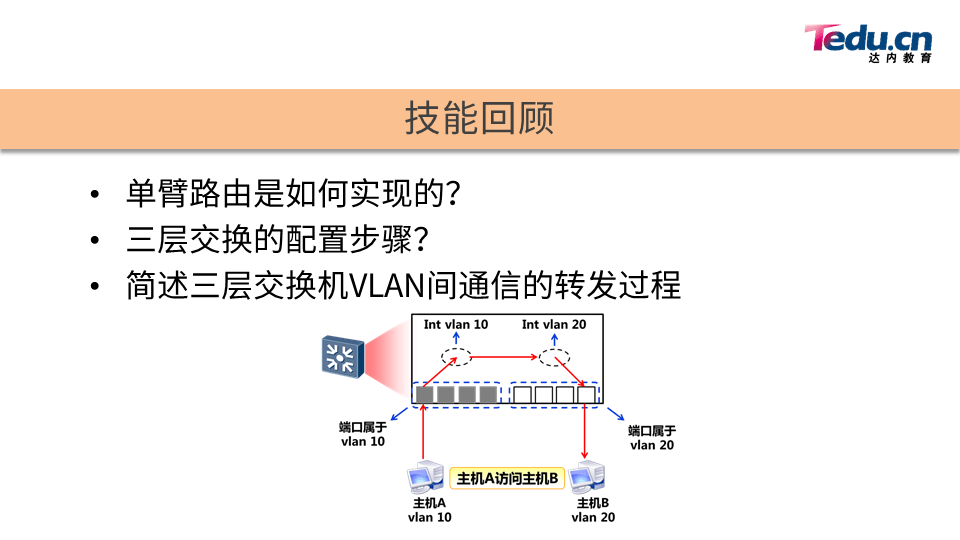 Tedu.cn
达内教育

技能回顾

• 单臂路由是如何实现的?
• 三层交换的配置步骤?
• 简述三层交换机VLAN间通信的转发过程

Int vlan 10
Int vlan 20
端口属于 vlan 10
端口属于 vlan 20
主机A访问主机B
主机A vlan 10
主机B vlan 20